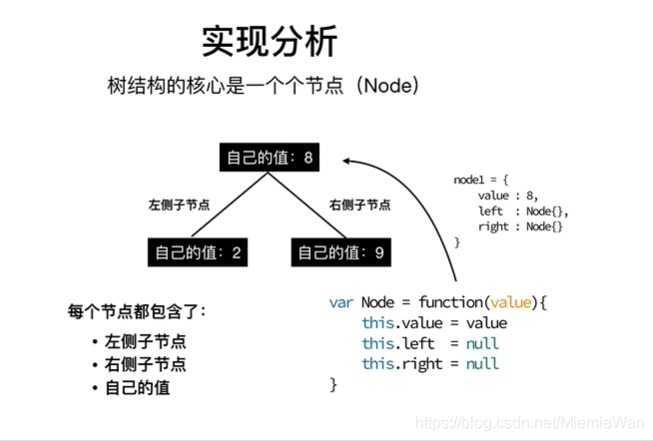 实现分析

树结构的核心是一个个节点（Node）

自己的值：8

左侧子节点

右侧子节点

自己的值：2

自己的值：9

node1 = {
    value : 8,
    left  : Node{},
    right : Node{}
}

每个节点都包含了：

• 左侧子节点
• 右侧子节点
• 自己的值

var Node = function(value){
    this.value = value
    this.left  = null
    this.right = null
}

https://blog.csdn.net/MiemieWan